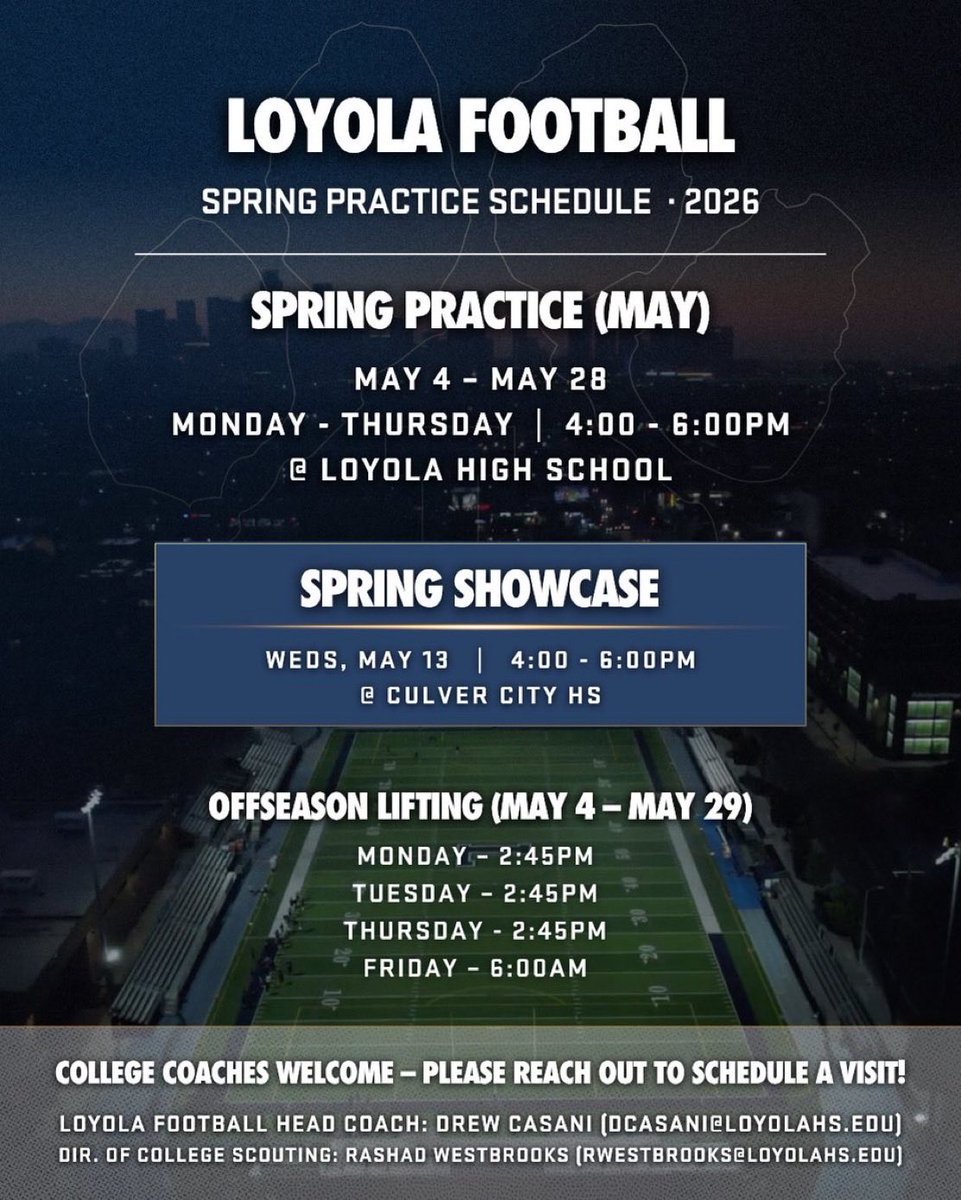 LOYOLA FOOTBALL

SPRING PRACTICE SCHEDULE · 2026

SPRING PRACTICE (MAY)

MAY 4 – MAY 28
MONDAY - THURSDAY | 4:00 - 6:00PM
@ LOYOLA HIGH SCHOOL

SPRING SHOWCASE

WEDS, MAY 13 | 4:00 - 6:00PM
@ CULVER CITY HS

OFFSEASON LIFTING (MAY 4 – MAY 29)

MONDAY – 2:45PM
TUESDAY – 2:45PM
THURSDAY - 2:45PM
FRIDAY – 6:00AM

COLLEGE COACHES WELCOME – PLEASE REACH OUT TO SCHEDULE A VISIT!

LOYOLA FOOTBALL HEAD COACH: DREW CASANI (DCASANI@LOYOLAHS.EDU)
DIR. OF COLLEGE SCOUTING: RASHAD WESTBROOKS (RWESTBROOKS@LOYOLAHS.EDU)